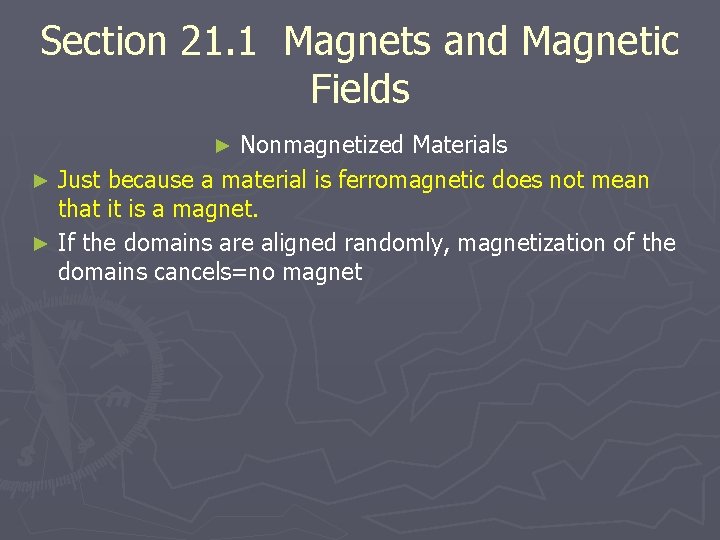 Section 21.1 Magnets and Magnetic Fields

► Nonmagnetized Materials

► Just because a material is ferromagnetic does not mean that it is a magnet.

► If the domains are aligned randomly, magnetization of the domains cancels=no magnet